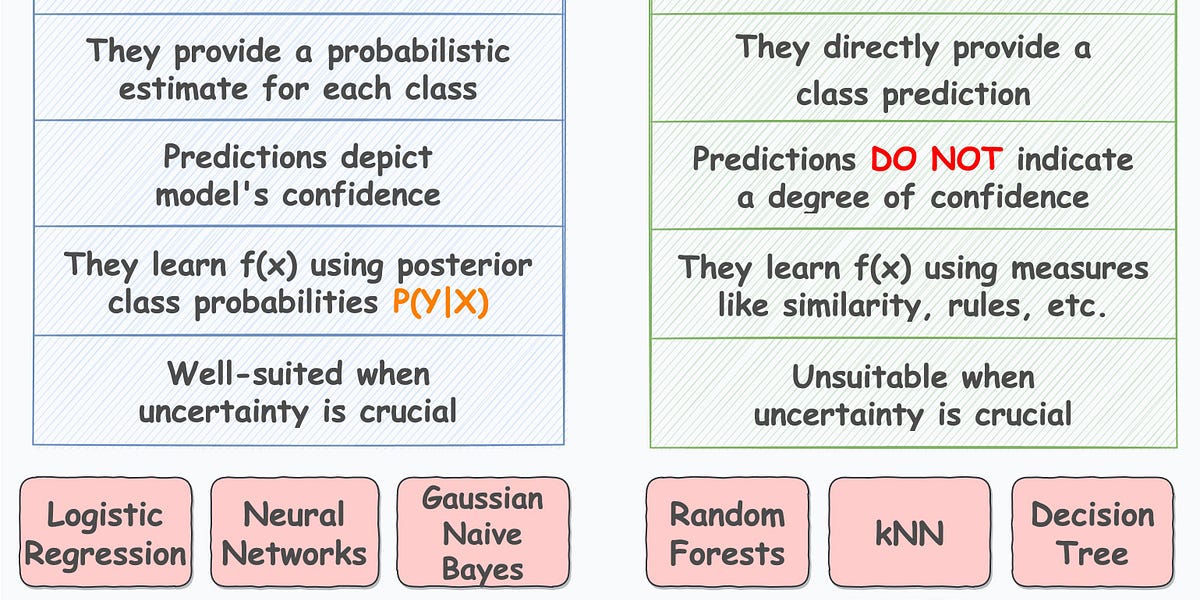 They provide a probabilistic estimate for each class

Predictions depict model's confidence

They learn f(x) using posterior class probabilities P(Y|X)

Well-suited when uncertainty is crucial

Logistic Regression

Neural Networks

Gaussian Naive Bayes

They directly provide a class prediction

Predictions DO NOT indicate a degree of confidence

They learn f(x) using measures like similarity, rules, etc.

Unsuitable when uncertainty is crucial

Random Forests

kNN

Decision Tree